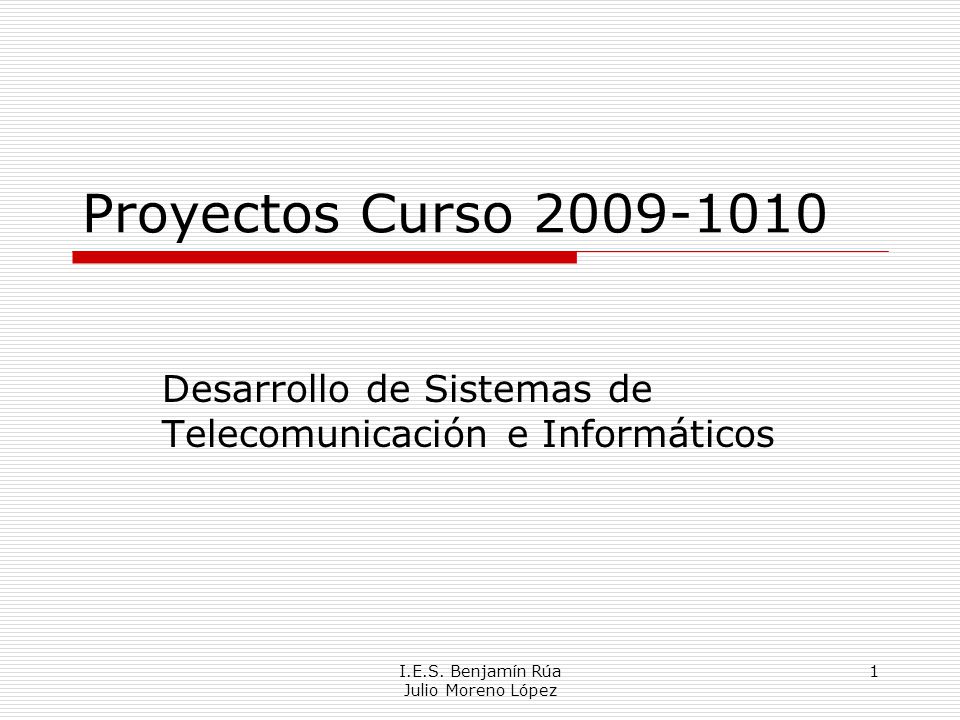 Proyectos Curso 2009-1010

Desarrollo de Sistemas de Telecomunicación e Informáticos

I.E.S. Benjamín Rúa
Julio Moreno López

1